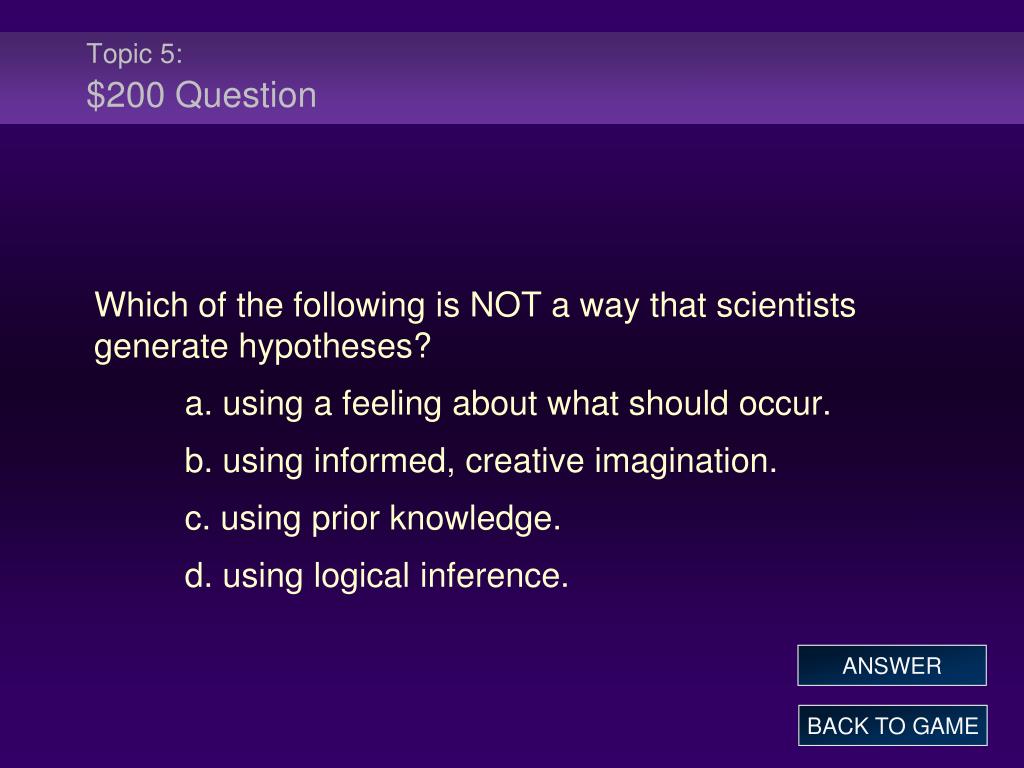 Topic 5:
\$200 Question

Which of the following is NOT a way that scientists generate hypotheses?

a. using a feeling about what should occur.

b. using informed, creative imagination.

c. using prior knowledge.

d. using logical inference.

ANSWER

BACK TO GAME